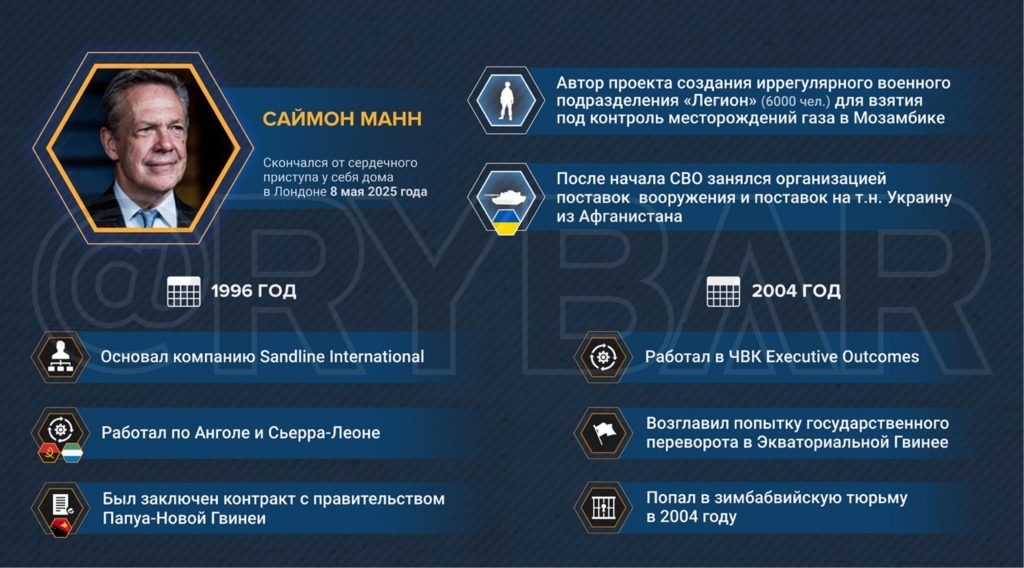 САЙМОН МАНН

Скончался от сердечного приступа у себя дома в Лондоне 8 мая 2025 года

Автор проекта создания иррегулярного военного подразделения «Легион» (6000 чел.) для взятия под контроль месторождений газа в Мозамбике

После начала СВО занялся организацией поставок вооружения и поставок на т.н. Украину из Афганистана

@RYBAR

1996 ГОД

Основал компанию Sandline International

Работал по Анголе и Сьерра-Леоне

Был заключен контракт с правительством Папуа-Новой Гвинеи

2004 ГОД

Работал в ЧВК Executive Outcomes

Возглавил попытку государственного переворота в Экваториальной Гвинее

Попал в зимбабвийскую тюрьму в 2004 году